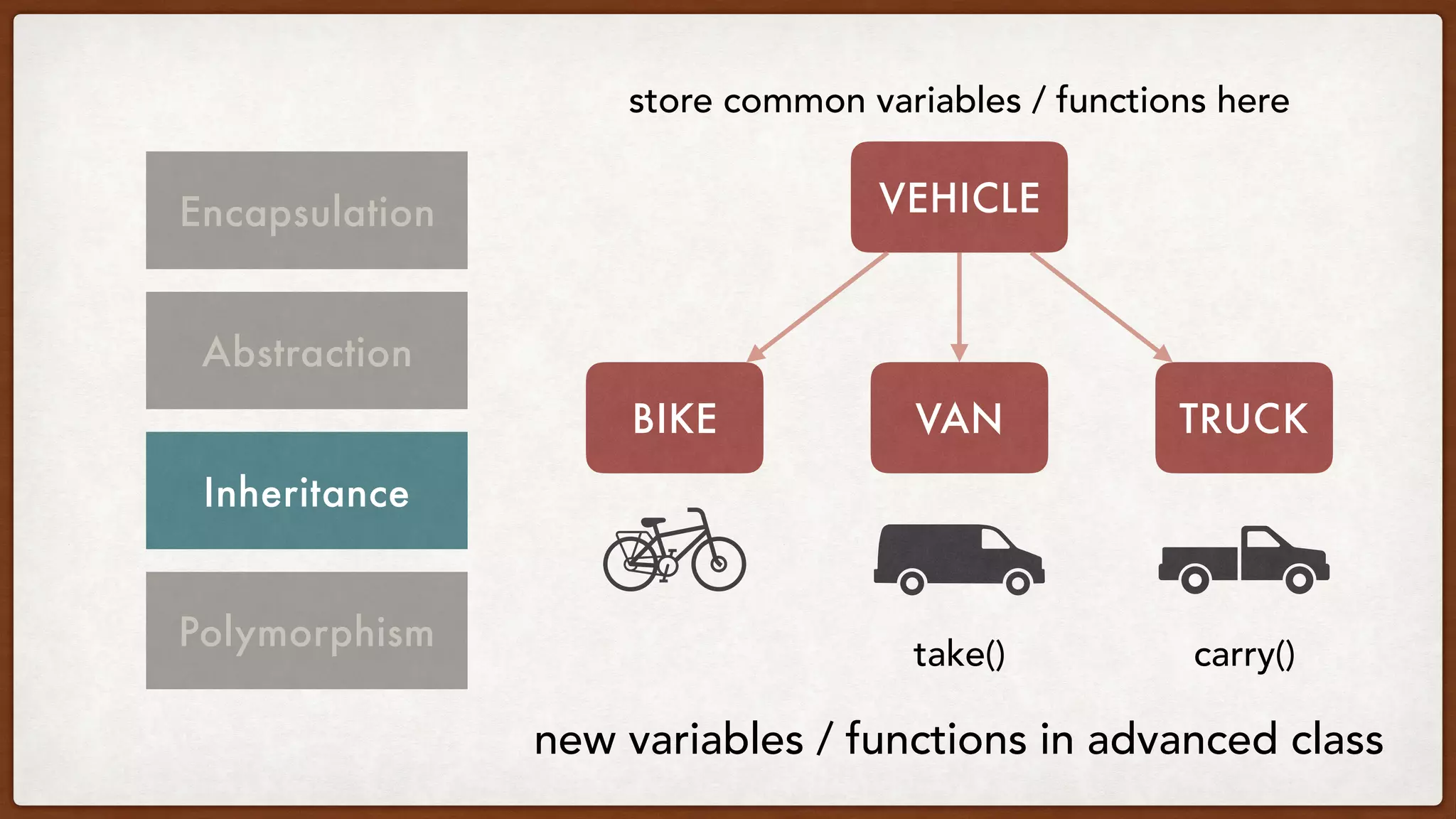 Encapsulation

Abstraction

Inheritance

Polymorphism

store common variables / functions here

VEHICLE

BIKE

VAN

TRUCK

take()

carry()

new variables / functions in advanced class